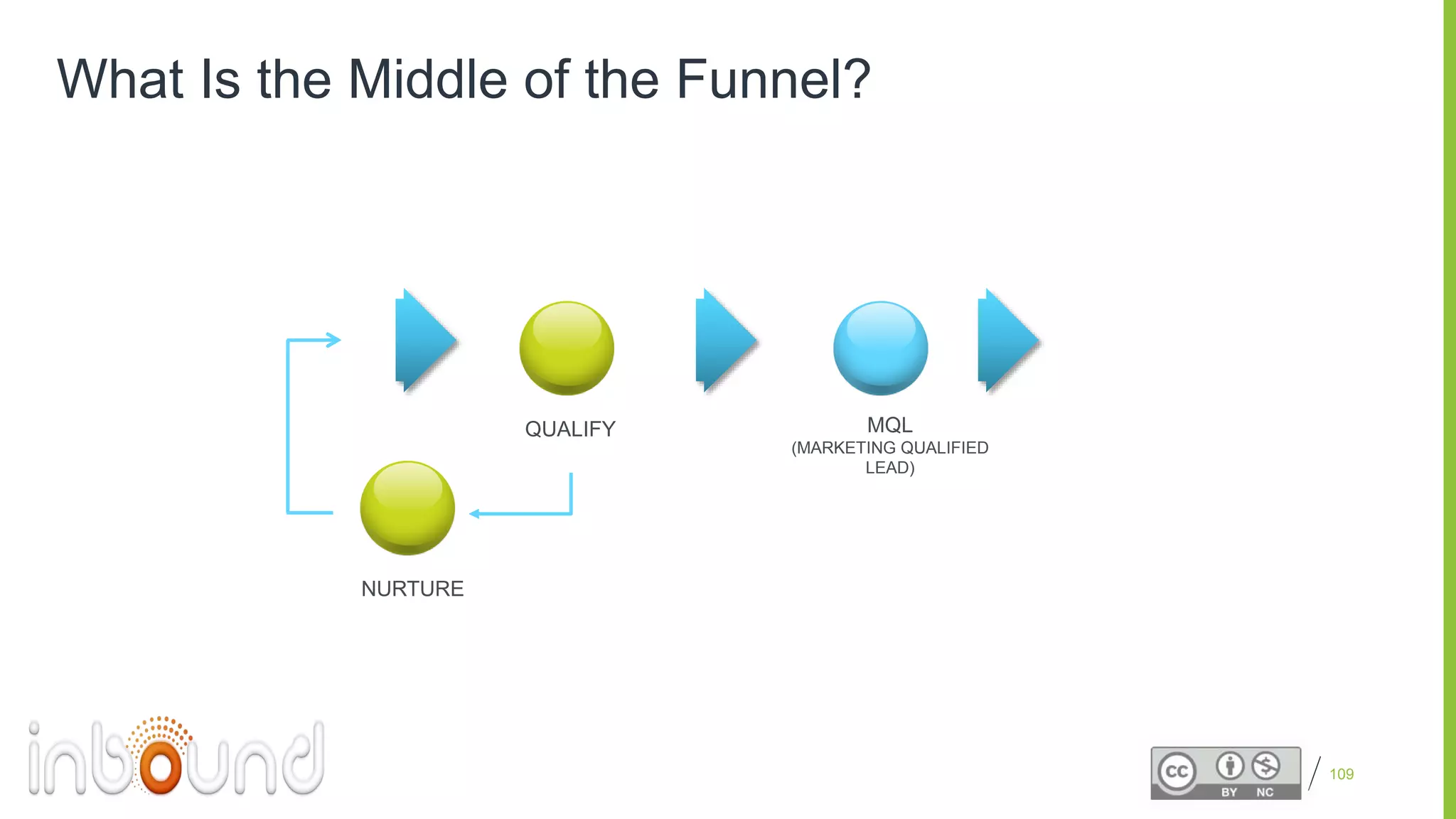 What Is the Middle of the Funnel?

QUALIFY

MQL
(MARKETING QUALIFIED LEAD)

NURTURE

inbound

cc BY NC

109